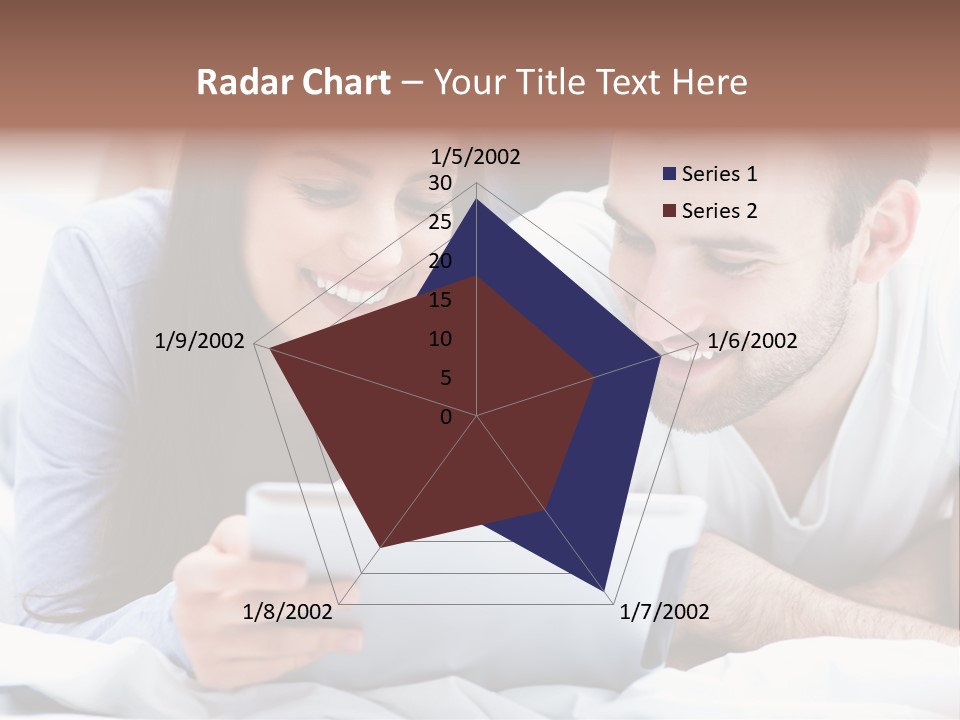 Radar Chart – Your Title Text Here

1/5/2002
30
25
20
15
10
5
0
1/6/2002
1/7/2002
1/8/2002
1/9/2002

Series 1
Series 2